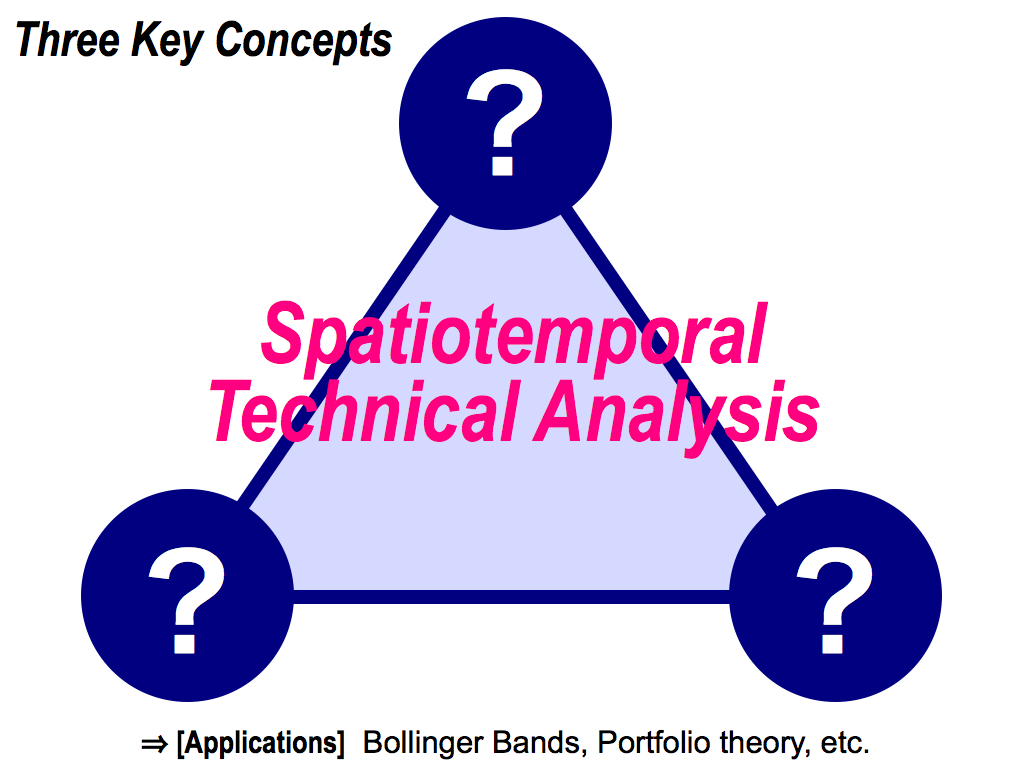 Three Key Concepts

?

Spatiotemporal Technical Analysis

?

?

⇒ [Applications] Bollinger Bands, Portfolio theory, etc.